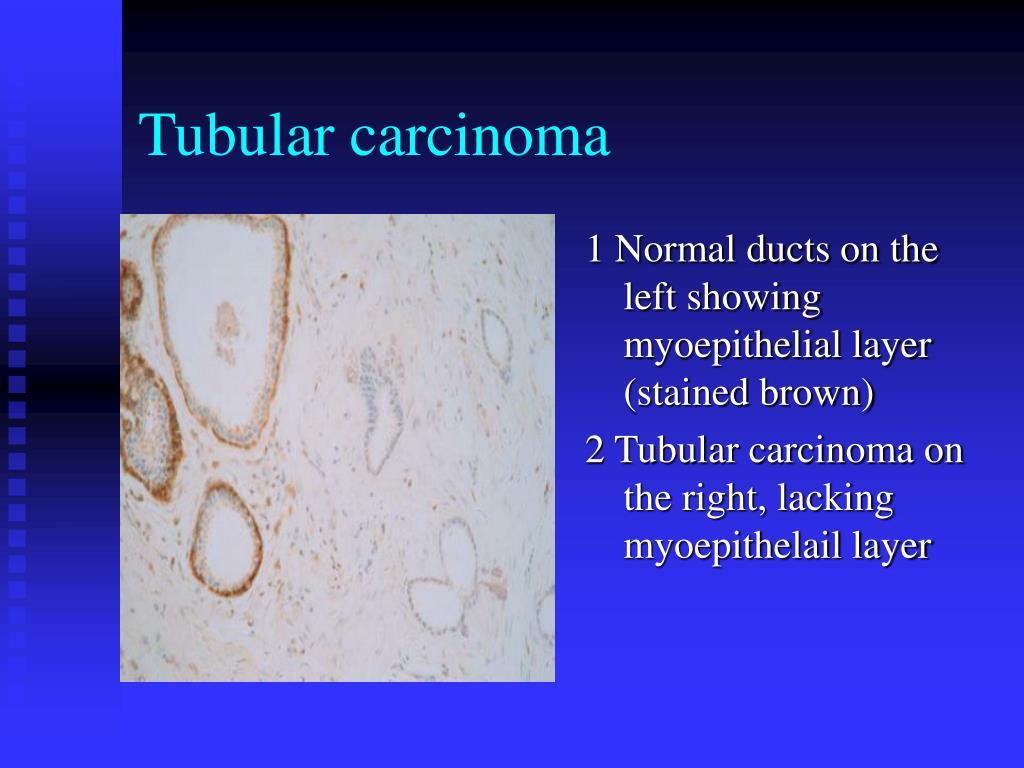 Tubular carcinoma

1 Normal ducts on the left showing myoepithelial layer (stained brown)

2 Tubular carcinoma on the right, lacking myoepithelail layer